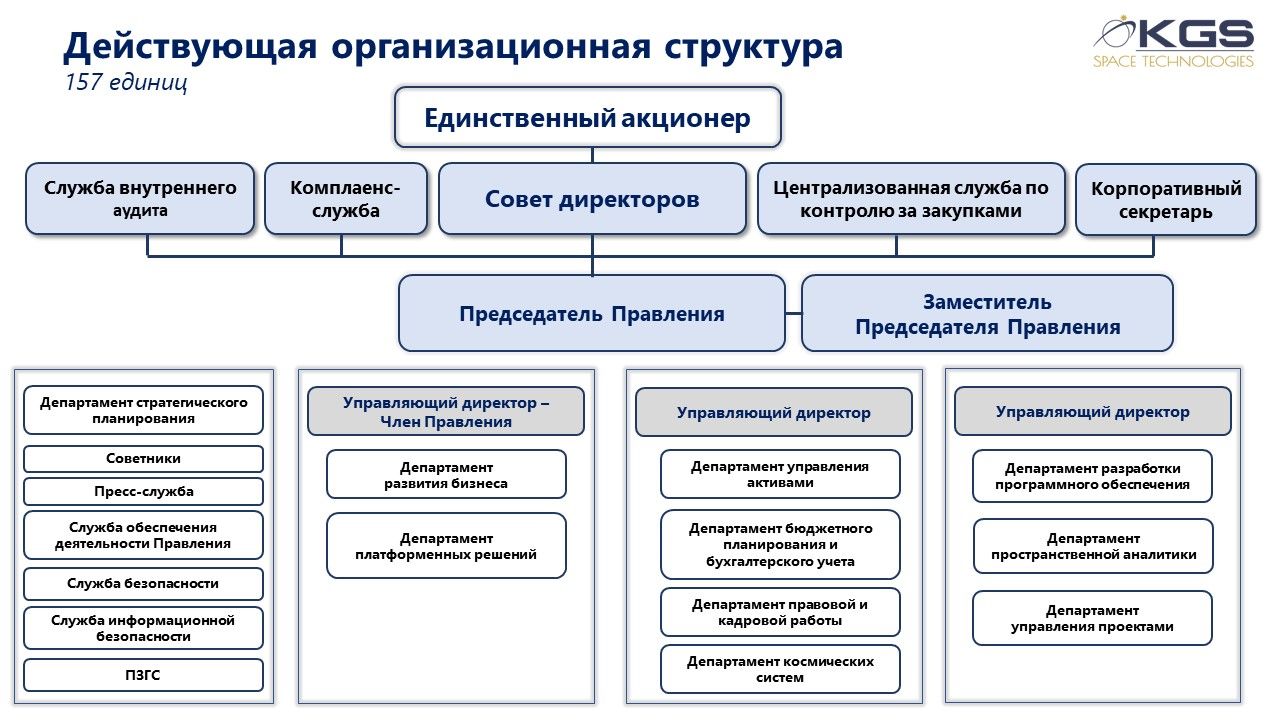 Действующая организационная структура
157 единиц

KGS
SPACE TECHNOLOGIES

Единственный акционер

Служба внутреннего аудита

Комплаенс-служба

Совет директоров

Централизованная служба по контролю за закупками

Корпоративный секретарь

Председатель Правления

Заместитель Председателя Правления

Департамент стратегического планирования

Советники

Пресс-служба

Служба обеспечения деятельности Правления

Служба безопасности

Служба информационной безопасности

ПЗГС

Управляющий директор – Член Правления

Департамент развития бизнеса

Департамент платформенных решений

Управляющий директор

Департамент управления активами

Департамент бюджетного планирования и бухгалтерского учета

Департамент правовой и кадровой работы

Департамент космических систем

Управляющий директор

Департамент разработки программного обеспечения

Департамент пространственной аналитики

Департамент управления проектами